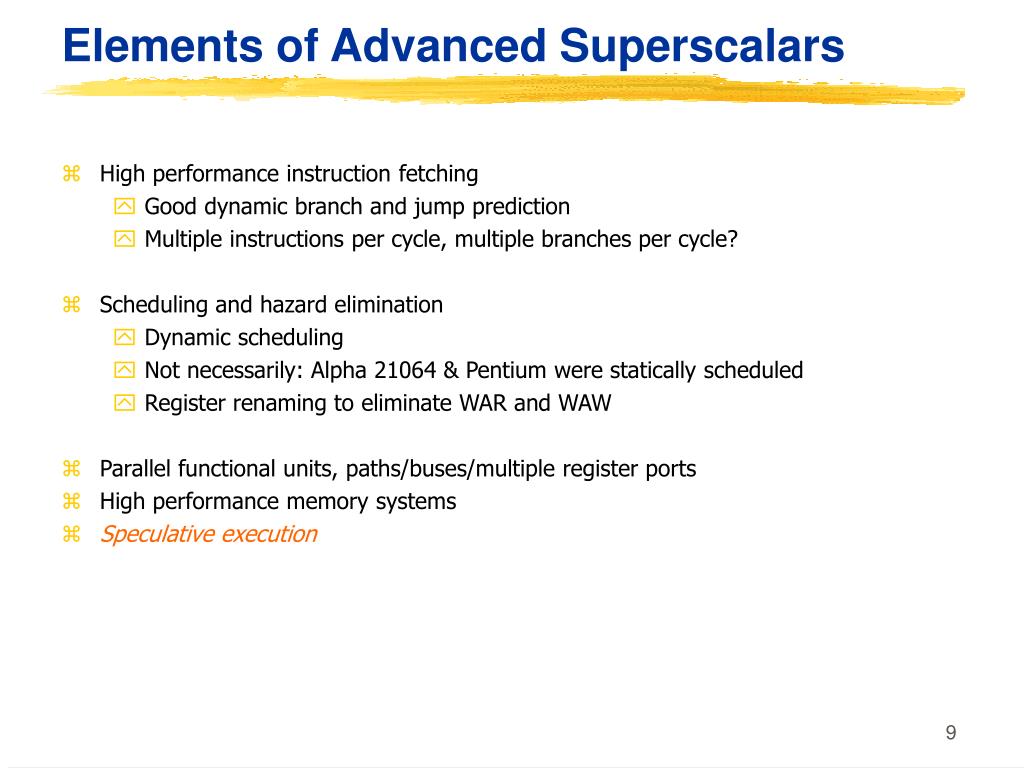 Elements of Advanced Superscalars

High performance instruction fetching
Good dynamic branch and jump prediction
Multiple instructions per cycle, multiple branches per cycle?

Scheduling and hazard elimination
Dynamic scheduling
Not necessarily: Alpha 21064 & Pentium were statically scheduled
Register renaming to eliminate WAR and WAW

Parallel functional units, paths/buses/multiple register ports
High performance memory systems
Speculative execution

9